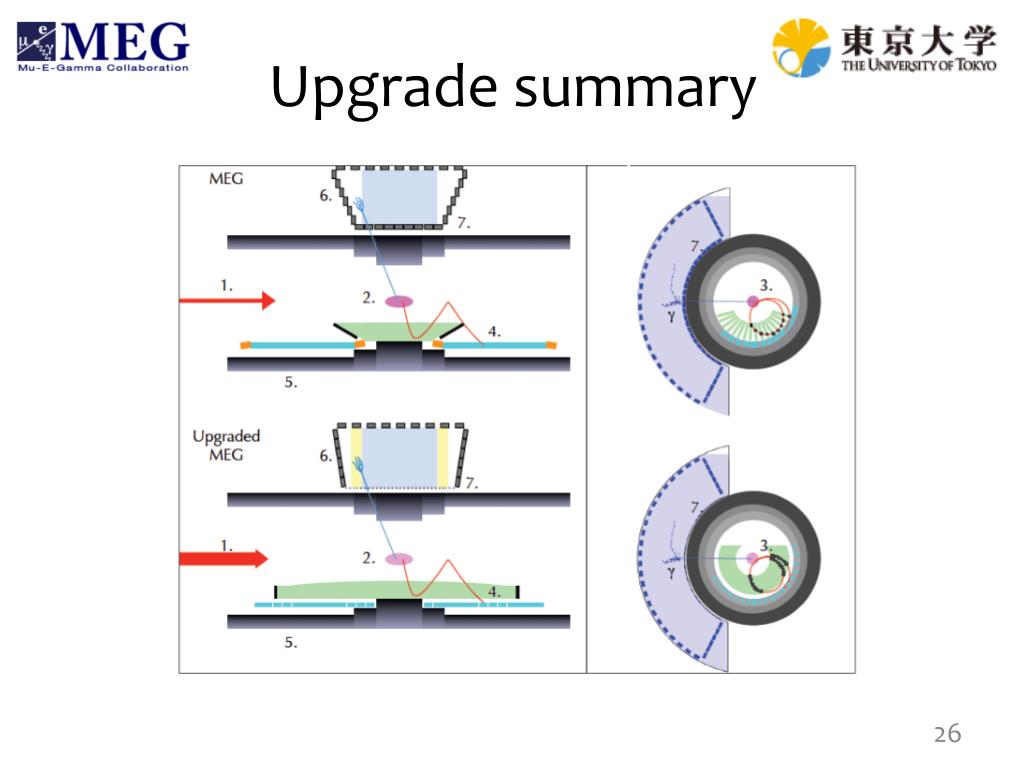 MEG
Mu-E-Gamma Collaboration

東京大学
THE UNIVERSITY OF TOKYO

Upgrade summary

MEG
6.
7.
1.
2.
4.
5.
7.
3.
γ

Upgraded MEG
6.
7.
1.
2.
4.
5.
7.
3.
γ

26